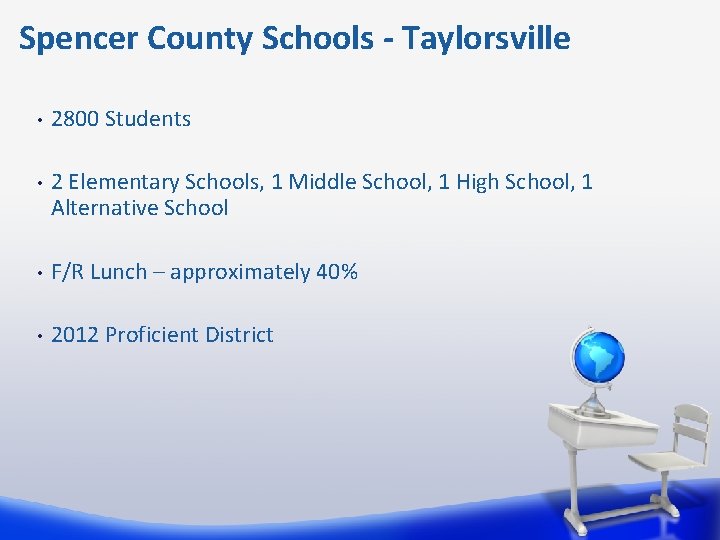 Spencer County Schools - Taylorsville

• 2800 Students

• 2 Elementary Schools, 1 Middle School, 1 High School, 1 Alternative School

• F/R Lunch – approximately 40%

• 2012 Proficient District